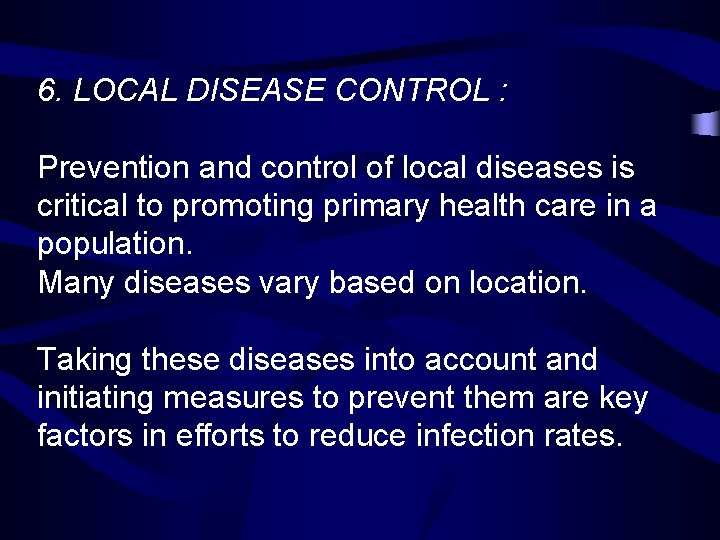 6. LOCAL DISEASE CONTROL :

Prevention and control of local diseases is critical to promoting primary health care in a population.
Many diseases vary based on location.

Taking these diseases into account and initiating measures to prevent them are key factors in efforts to reduce infection rates.